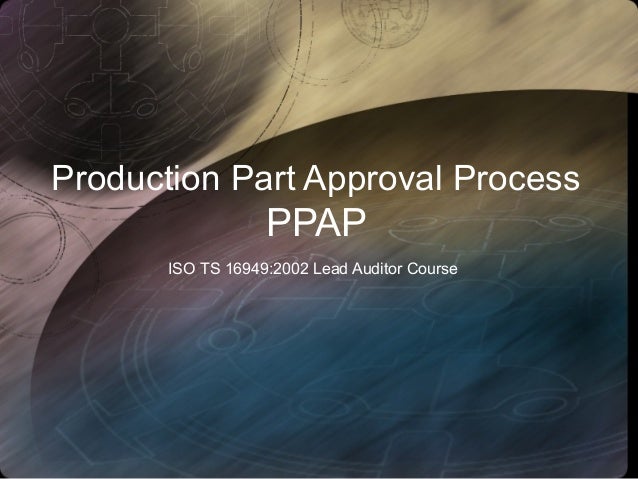 Production Part Approval Process
PPAP

ISO TS 16949:2002 Lead Auditor Course